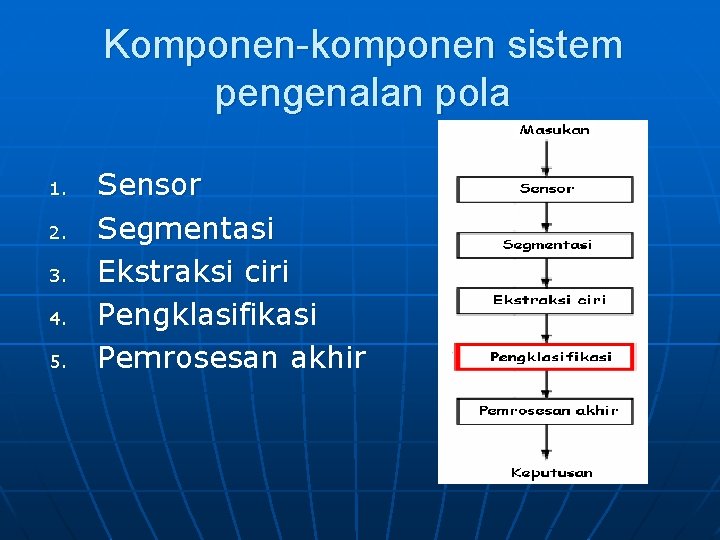 Komponen-komponen sistem pengenalan pola

1. Sensor
2. Segmentasi
3. Ekstraksi ciri
4. Pengklasifikasi
5. Pemrosesan akhir

Masukan

Sensor

Segmentasi

Ekstraksi ciri

Pengklasifikasi

Pemrosesan akhir

Keputusan